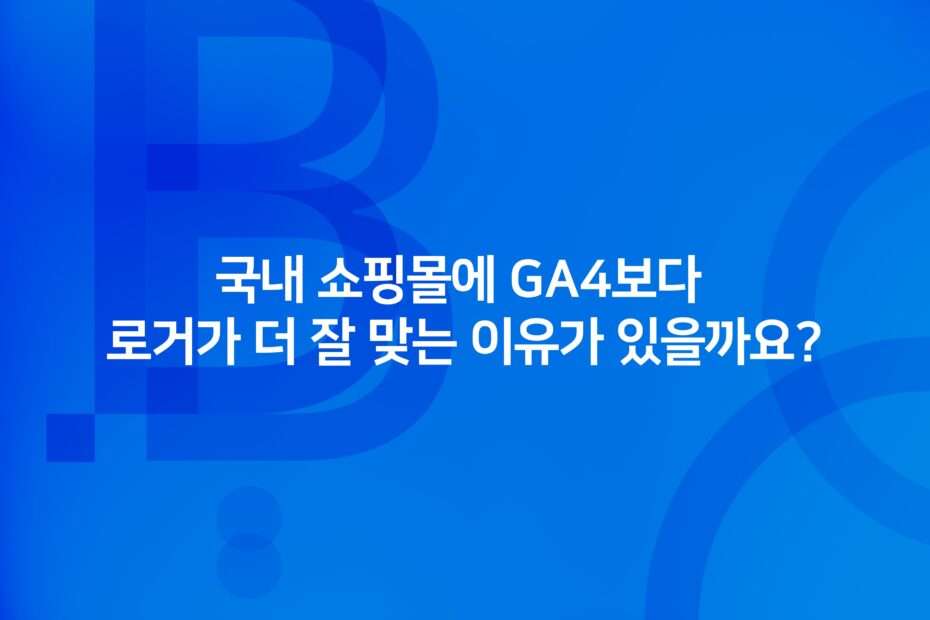 국내 쇼핑몰에 GA4보다
로거가 더 잘 맞는 이유가 있을까요?